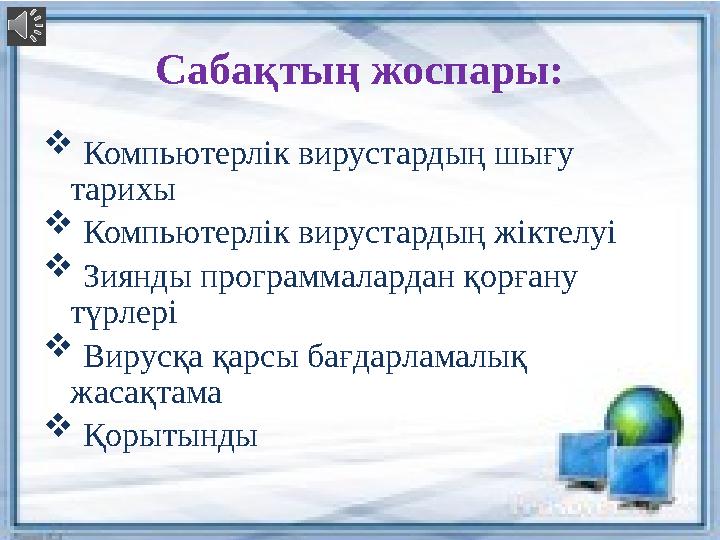 Сабақтың жоспары:

❖ Компьютерлік вирустардың шығу тарихы
❖ Компьютерлік вирустардың жіктелуі
❖ Зиянды программалардан қорғану түрлері
❖ Вирусқа қарсы бағдарламалық жасақтама
❖ Қорытынды